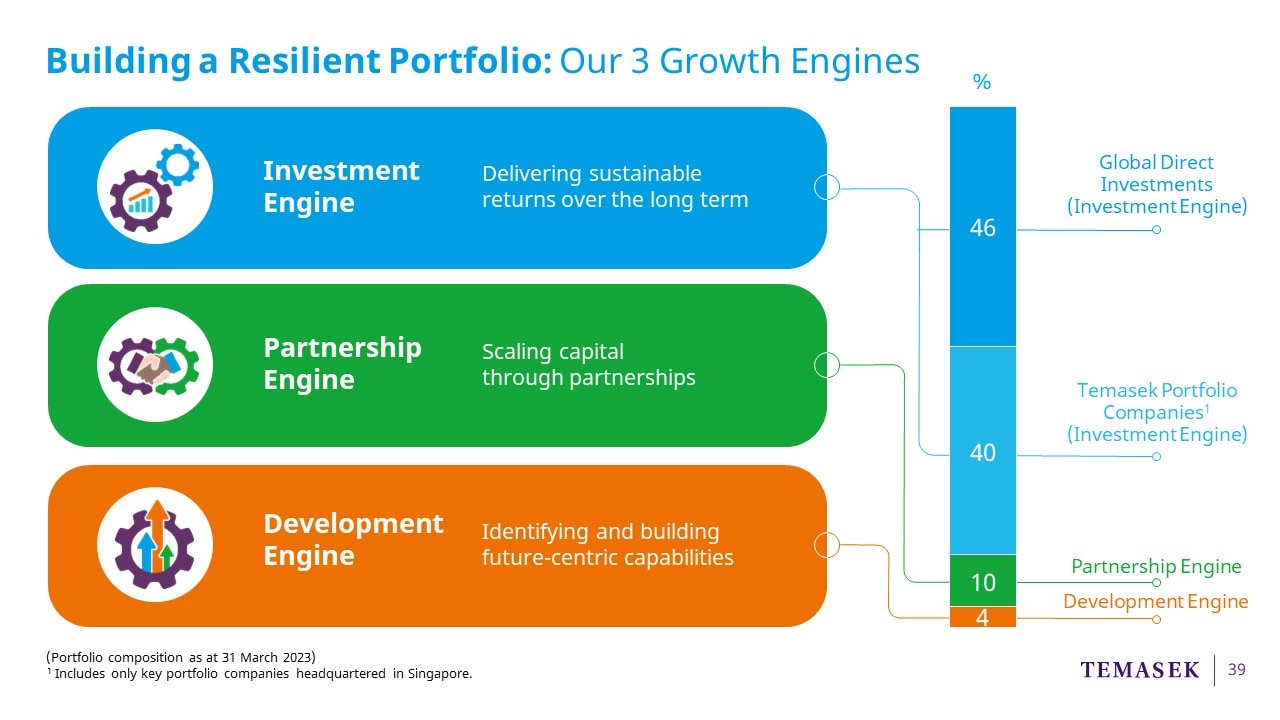 Building a Resilient Portfolio: Our 3 Growth Engines

Investment Engine

Delivering sustainable returns over the long term

Partnership Engine

Scaling capital through partnerships

Development Engine

Identifying and building future-centric capabilities

%

46

40

10

4

Global Direct Investments (Investment Engine)

Temasek Portfolio Companies$^1$ (Investment Engine)

Partnership Engine

Development Engine

(Portfolio composition as at 31 March 2023)
$^1$ Includes only key portfolio companies headquartered in Singapore.

TEMASEK

39